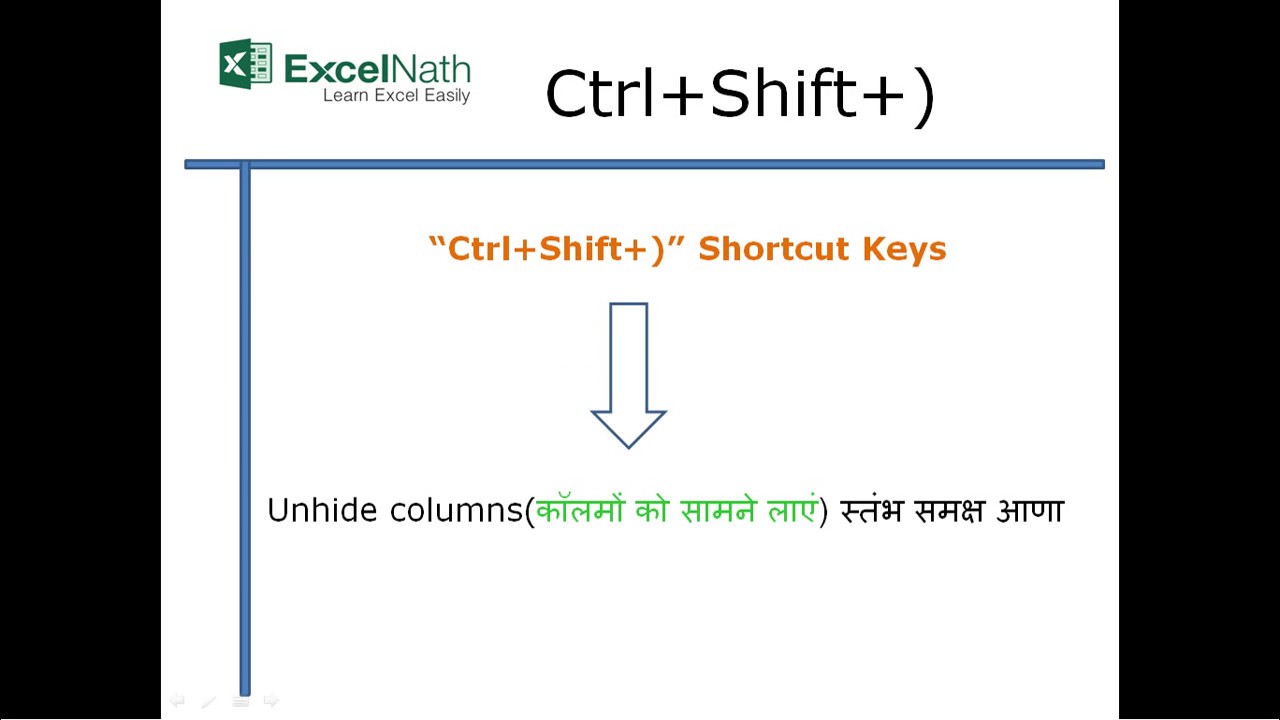 ExcelNath
Learn Excel Easily

Ctrl+Shift+)

“Ctrl+Shift+)” Shortcut Keys

Unhide columns(कॉलमों को सामने लाएं) स्तंभ समक्ष आणा